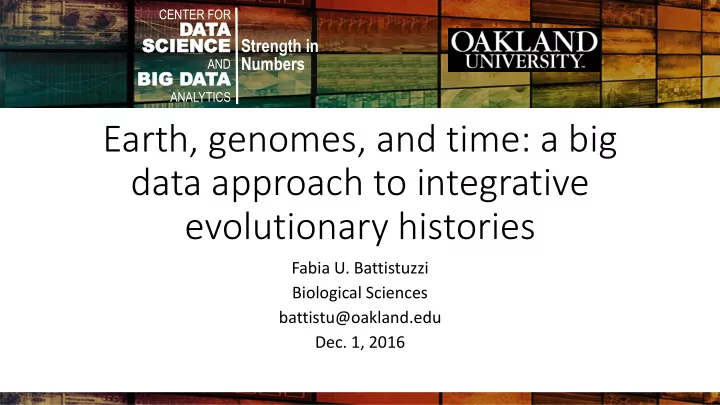 CENTER FOR DATA SCIENCE AND BIG DATA ANALYTICS

Strength in Numbers

OAKLAND UNIVERSITY.

Earth, genomes, and time: a big data approach to integrative evolutionary histories

Fabia U. Battistuzzi
Biological Sciences
battistu@oakland.edu
Dec. 1, 2016